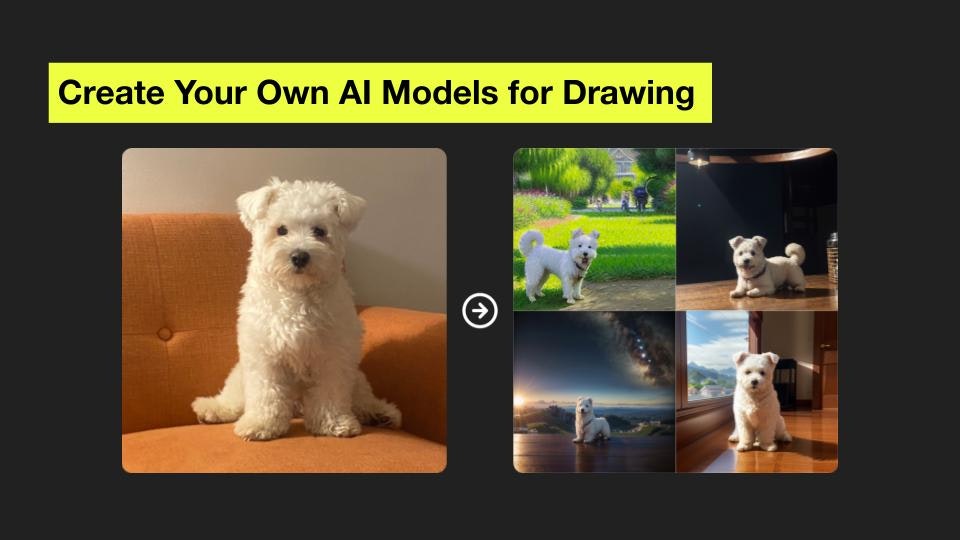 Create Your Own AI Models for Drawing